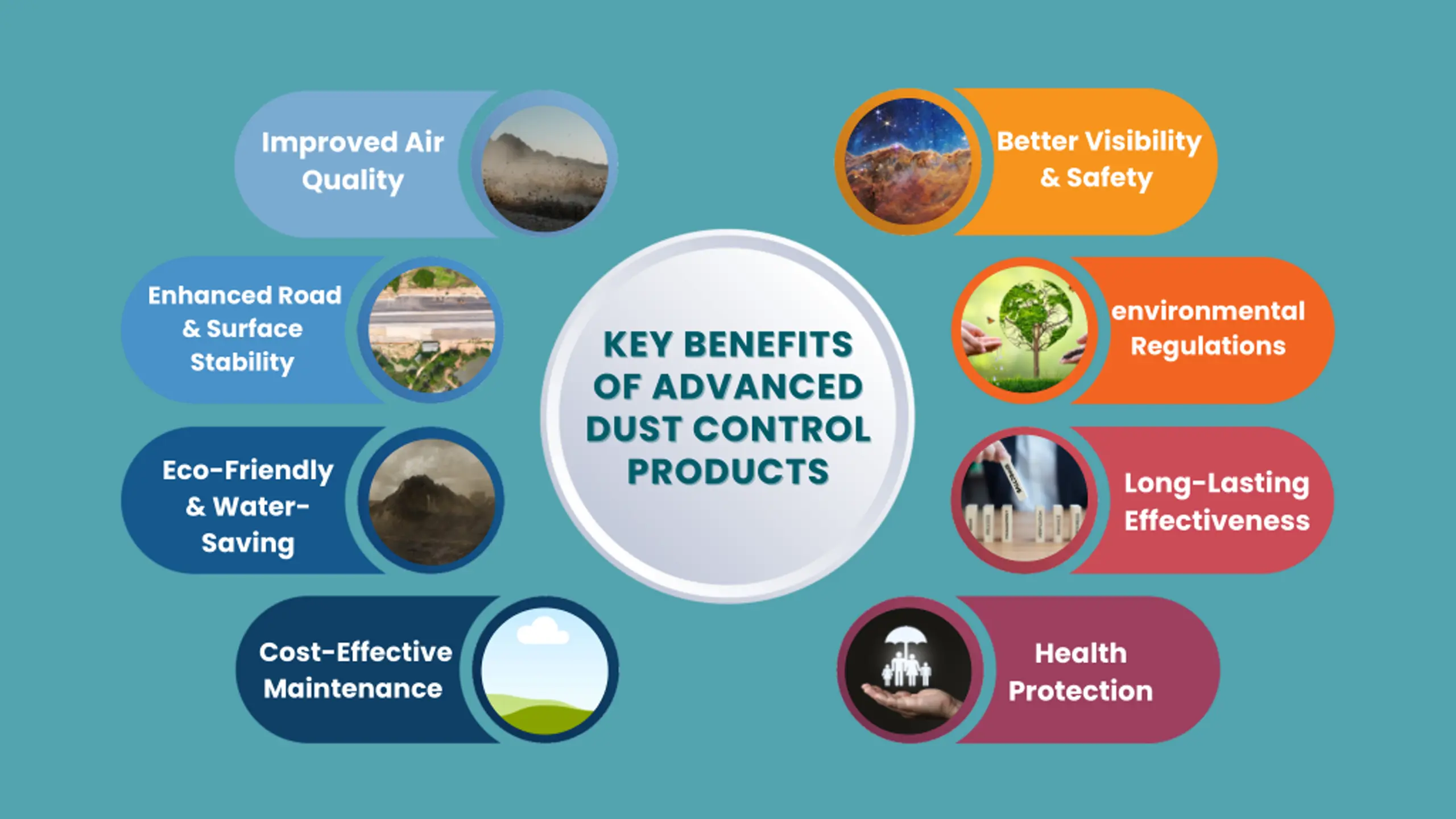 KEY BENEFITS OF ADVANCED DUST CONTROL PRODUCTS

Improved Air Quality

Enhanced Road & Surface Stability

Eco-Friendly & Water-Saving

Cost-Effective Maintenance

Better Visibility & Safety

environmental Regulations

Long-Lasting Effectiveness

Health Protection